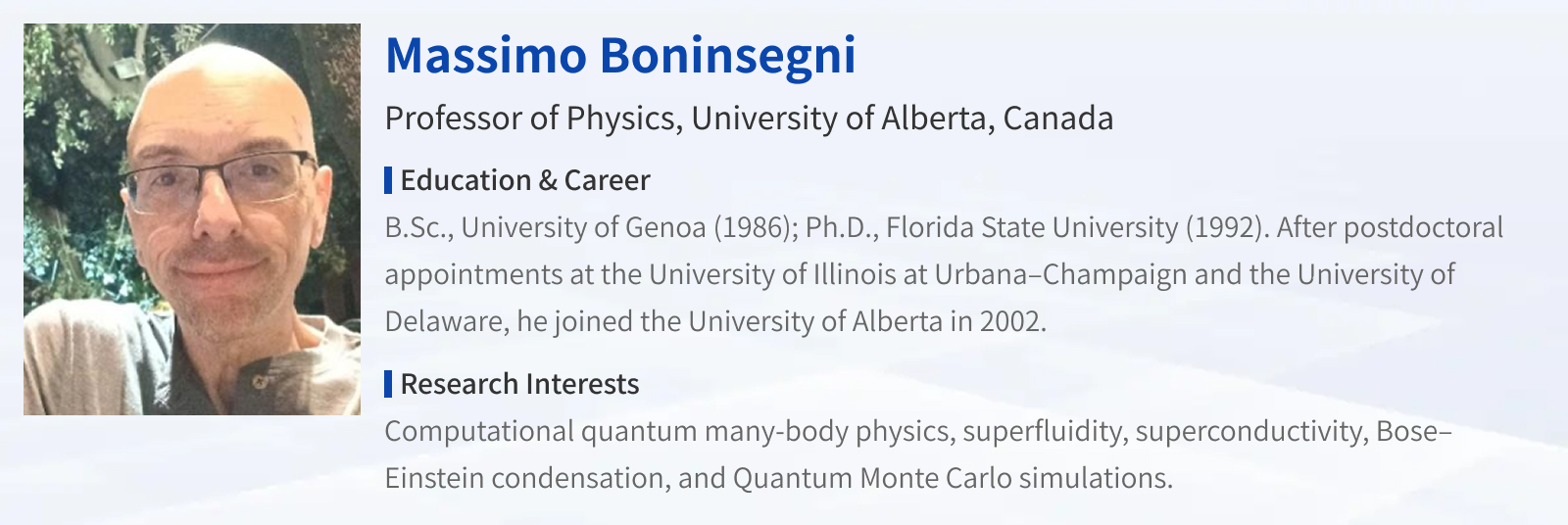 Massimo Boninsegni

Professor of Physics, University of Alberta, Canada

Education & Career

B.Sc., University of Genoa (1986); Ph.D., Florida State University (1992). After postdoctoral appointments at the University of Illinois at Urbana–Champaign and the University of Delaware, he joined the University of Alberta in 2002.

Research Interests

Computational quantum many-body physics, superfluidity, superconductivity, Bose–Einstein condensation, and Quantum Monte Carlo simulations.